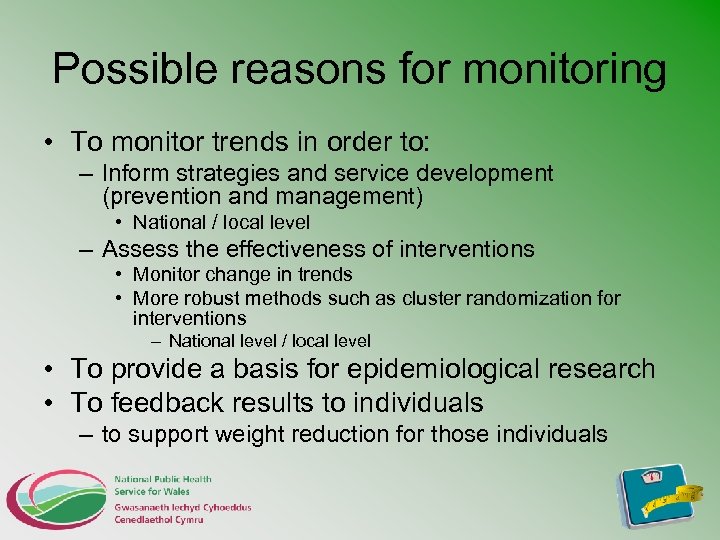 Possible reasons for monitoring

• To monitor trends in order to:
  – Inform strategies and service development (prevention and management)
    • National / local level
  – Assess the effectiveness of interventions
    • Monitor change in trends
    • More robust methods such as cluster randomization for interventions
      – National level / local level
• To provide a basis for epidemiological research
• To feedback results to individuals
  – to support weight reduction for those individuals

National Public Health Service for Wales
Gwasanaeth Iechyd Cyhoeddus Cenedlaethol Cymru